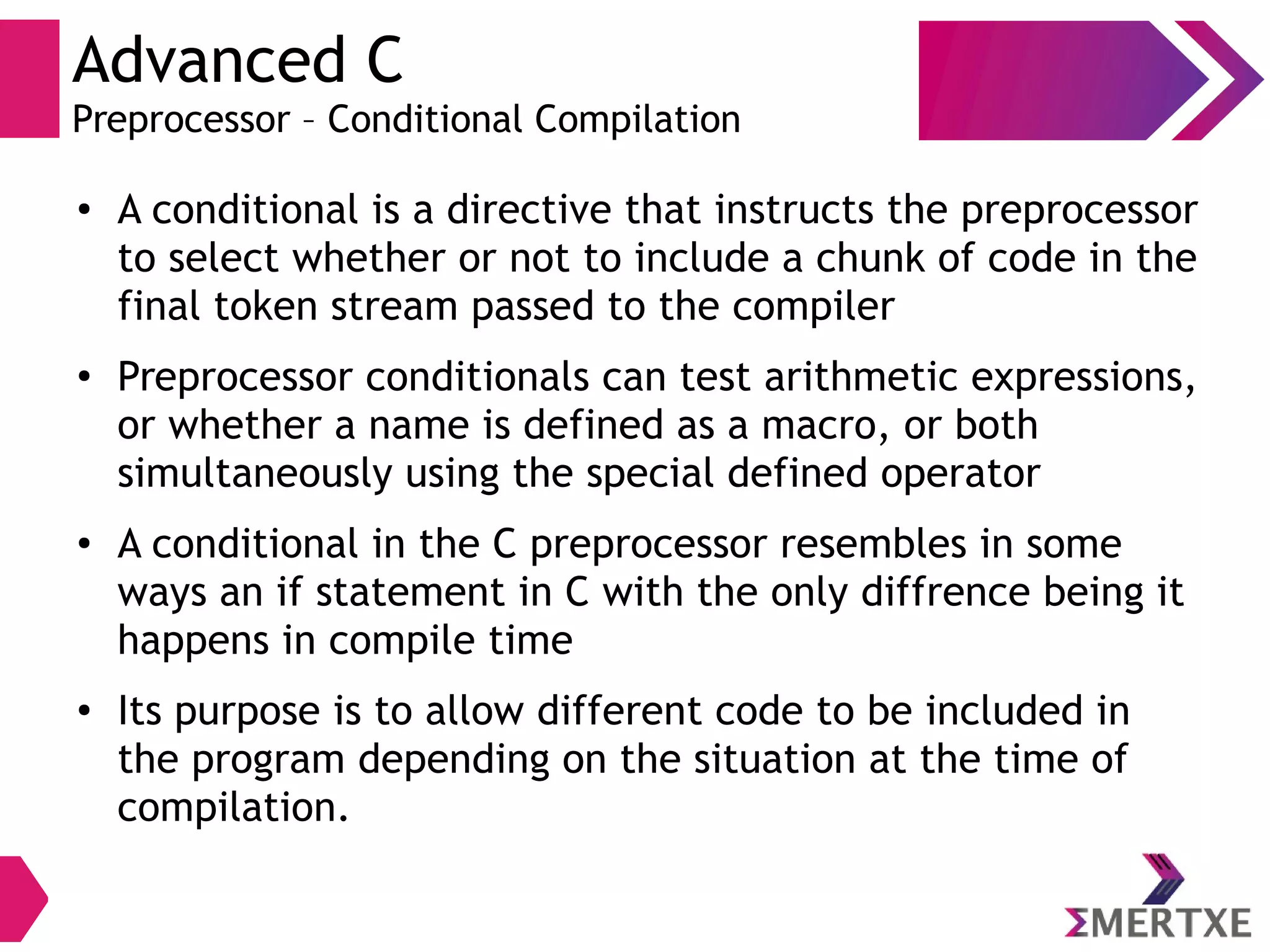 Advanced C
Preprocessor – Conditional Compilation

• A conditional is a directive that instructs the preprocessor to select whether or not to include a chunk of code in the final token stream passed to the compiler

• Preprocessor conditionals can test arithmetic expressions, or whether a name is defined as a macro, or both simultaneously using the special defined operator

• A conditional in the C preprocessor resembles in some ways an if statement in C with the only diffrence being it happens in compile time

• Its purpose is to allow different code to be included in the program depending on the situation at the time of compilation.

ΣMERTXE